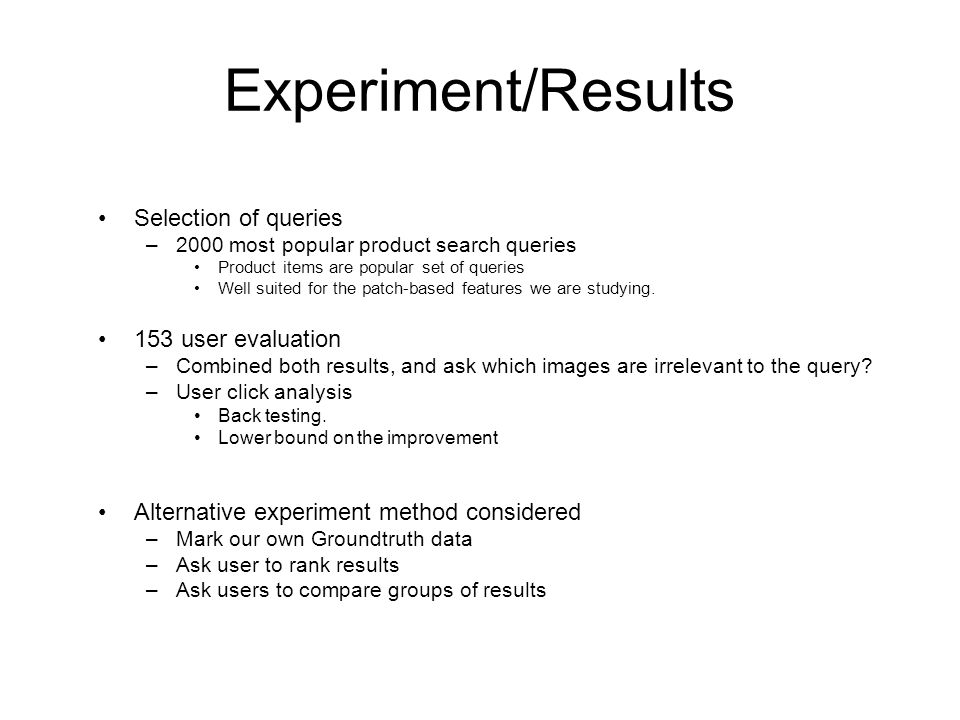 Experiment/Results

• Selection of queries
– 2000 most popular product search queries
• Product items are popular set of queries
• Well suited for the patch-based features we are studying.

• 153 user evaluation
– Combined both results, and ask which images are irrelevant to the query?
– User click analysis
• Back testing.
• Lower bound on the improvement

• Alternative experiment method considered
– Mark our own Groundtruth data
– Ask user to rank results
– Ask users to compare groups of results